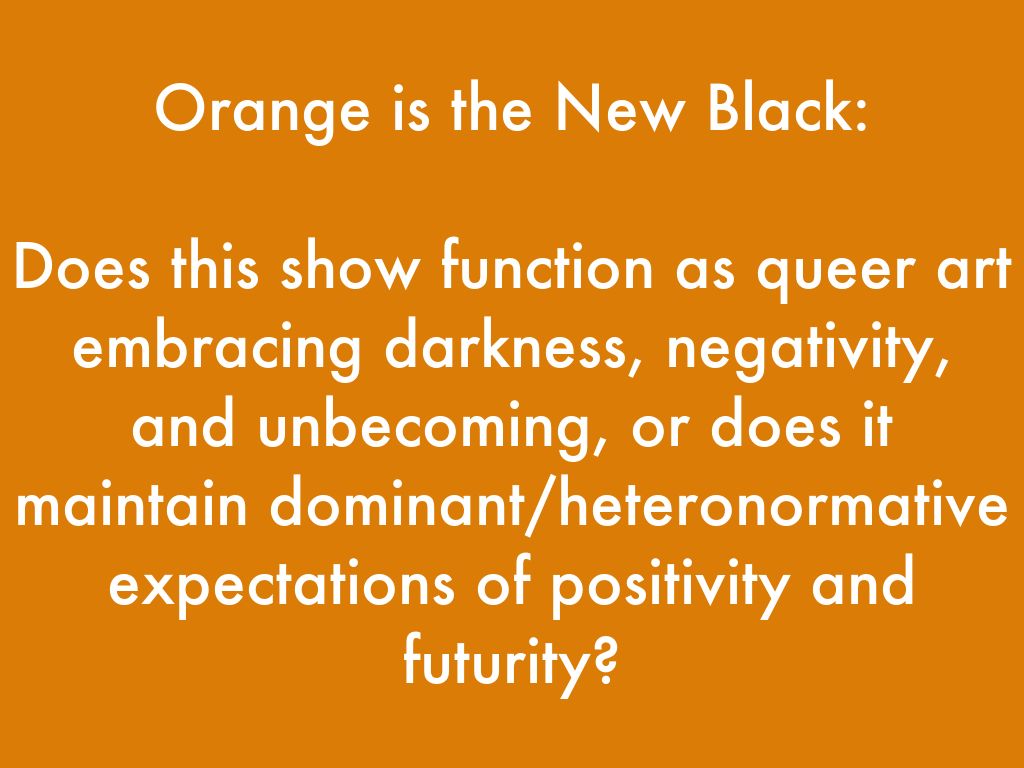 Orange is the New Black:

Does this show function as queer art embracing darkness, negativity, and unbecoming, or does it maintain dominant/heteronormative expectations of positivity and futurity?